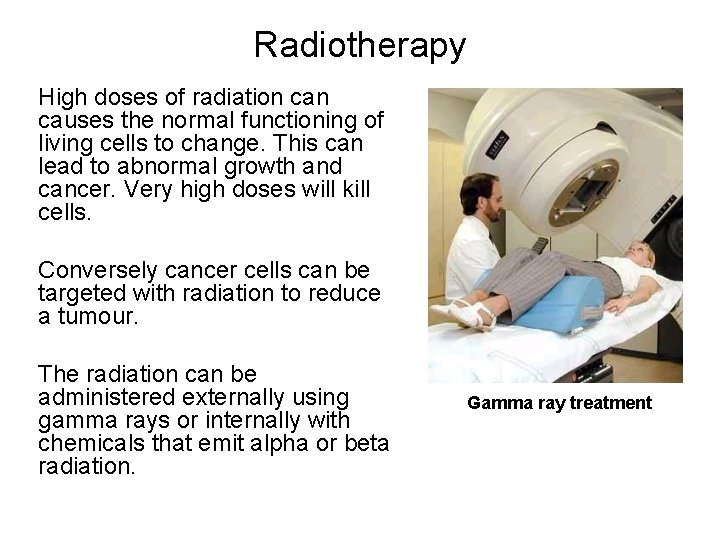 Radiotherapy

High doses of radiation can causes the normal functioning of living cells to change. This can lead to abnormal growth and cancer. Very high doses will kill cells.

Conversely cancer cells can be targeted with radiation to reduce a tumour.

The radiation can be administered externally using gamma rays or internally with chemicals that emit alpha or beta radiation.

Gamma ray treatment